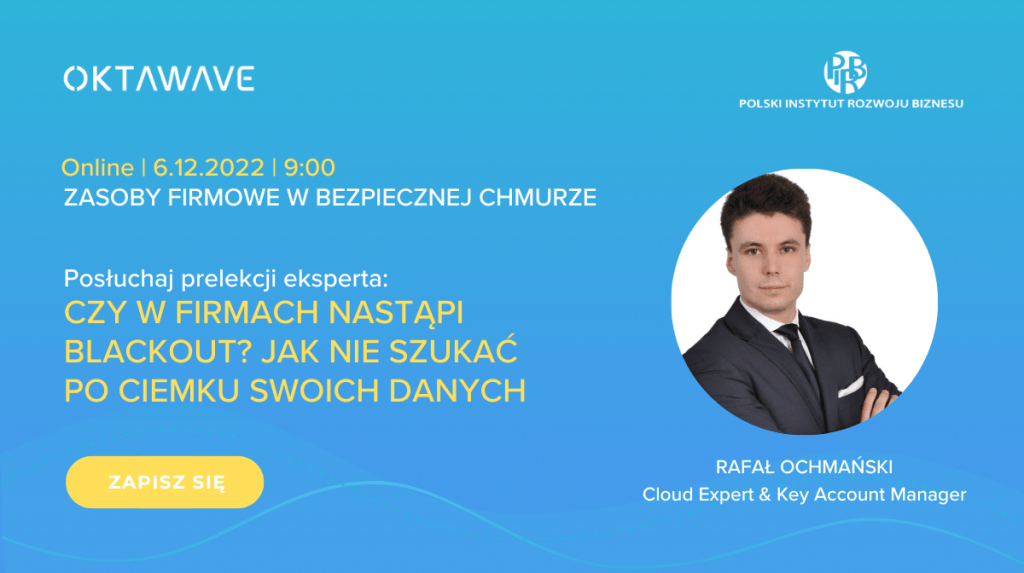 OKTAWAVE

PIRB
POLSKI INSTYTUT ROZWOJU BIZNESU

Online | 6.12.2022 | 9:00
ZASOBY FIRMOWE W BEZPIECZNEJ CHMURZE

Posłuchaj prelekcji eksperta:
CZY W FIRMACH NASTĄPI BLACKOUT? JAK NIE SZUKAĆ PO CIEMKU SWOICH DANYCH

ZAPISZ SIĘ

RAFAŁ OCHMAŃSKI
Cloud Expert & Key Account Manager